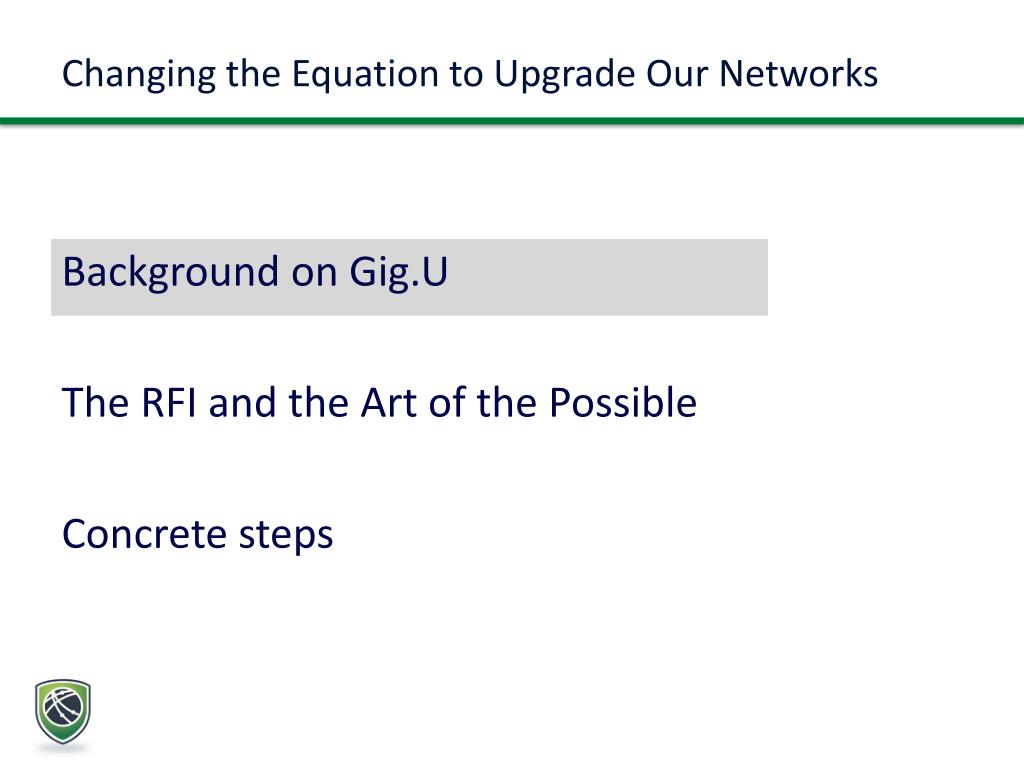 Changing the Equation to Upgrade Our Networks

Background on Gig.U

The RFI and the Art of the Possible

Concrete steps